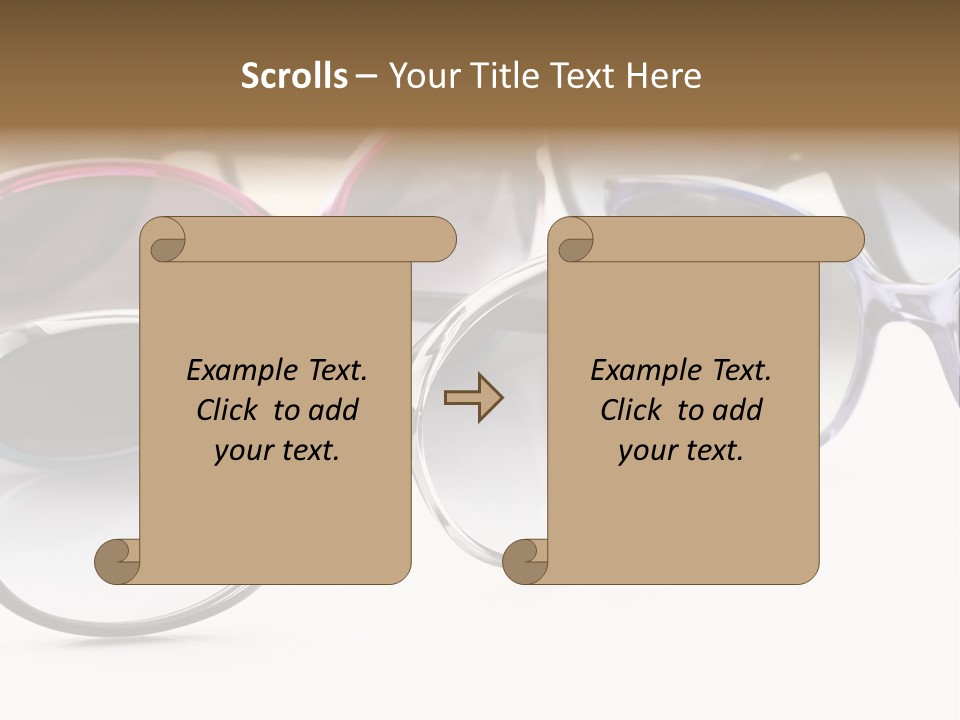 Scrolls – Your Title Text Here

Example Text. Click to add your text.

Example Text. Click to add your text.